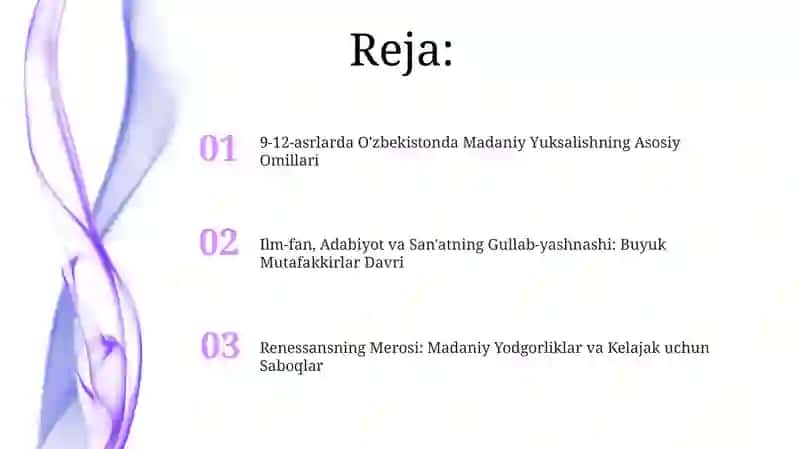 Reja:

01 9-12-asrlarda O'zbekistonda Madaniy Yuksalishning Asosiy Omillari

02 Ilm-fan, Adabiyot va San'atning Gullab-yashnashi: Buyuk Mutafakkirlar Davri

03 Renessansning Merosi: Madaniy Yodgorliklar va Kelajak uchun Saboqlar